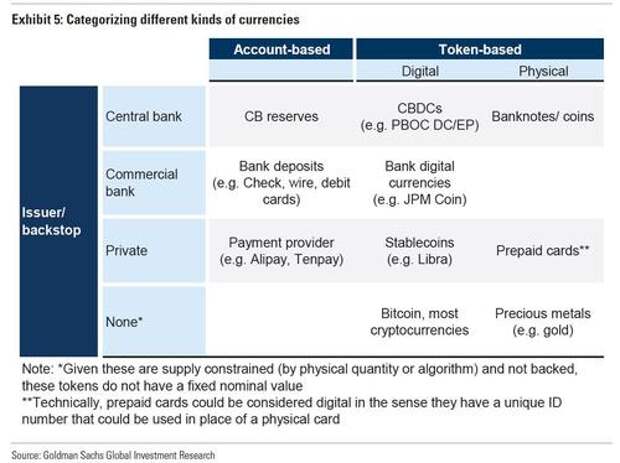 Exhibit 5: Categorizing different kinds of currencies

| | | Account-based | Token-based | |
|---|---|---|---|---|
| | | | Digital | Physical |
| Issuer/ backstop | Central bank | CB reserves | CBDCs (e.g. PBOC DC/EP) | Banknotes/ coins |
| | Commercial bank | Bank deposits (e.g. Check, wire, debit cards) | Bank digital currencies (e.g. JPM Coin) | |
| | Private | Payment provider (e.g. Alipay, Tenpay) | Stablecoins (e.g. Libra) | Prepaid cards** |
| | None* | | Bitcoin, most cryptocurrencies | Precious metals (e.g. gold) |

Note: *Given these are supply constrained (by physical quantity or algorithm) and not backed, these tokens do not have a fixed nominal value
**Technically, prepaid cards could be considered digital in the sense they have a unique ID number that could be used in place of a physical card

Source: Goldman Sachs Global Investment Research